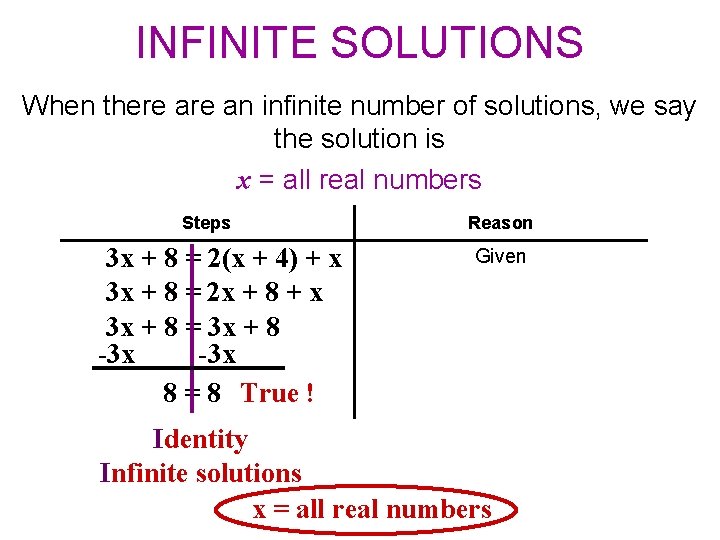 INFINITE SOLUTIONS

When there are an infinite number of solutions, we say the solution is

$x$ = all real numbers

| Steps | Reason |
|---|---|
| $3x + 8 = 2(x + 4) + x$ | Given |
| $3x + 8 = 2x + 8 + x$ | |
| $3x + 8 = 3x + 8$ | |
| $-3x \quad -3x$ | |
| $8 = 8$ True ! | |

Identity
Infinite solutions
x = all real numbers